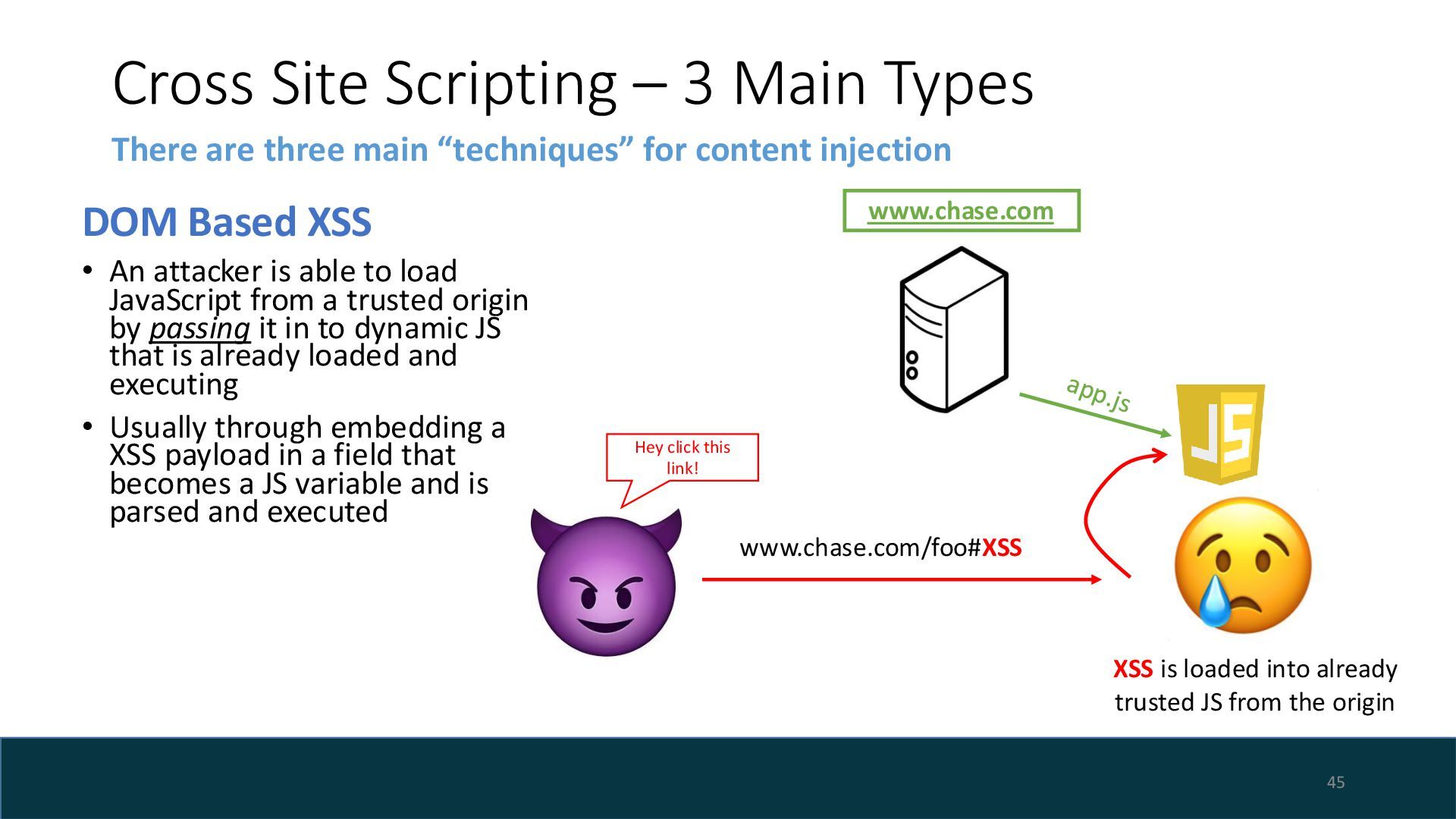 Cross Site Scripting – 3 Main Types

There are three main “techniques” for content injection

DOM Based XSS

• An attacker is able to load JavaScript from a trusted origin by passing it in to dynamic JS that is already loaded and executing

• Usually through embedding a XSS payload in a field that becomes a JS variable and is parsed and executed

www.chase.com

app.js

JS

Hey click this link!

www.chase.com/foo#XSS

XSS is loaded into already trusted JS from the origin

45